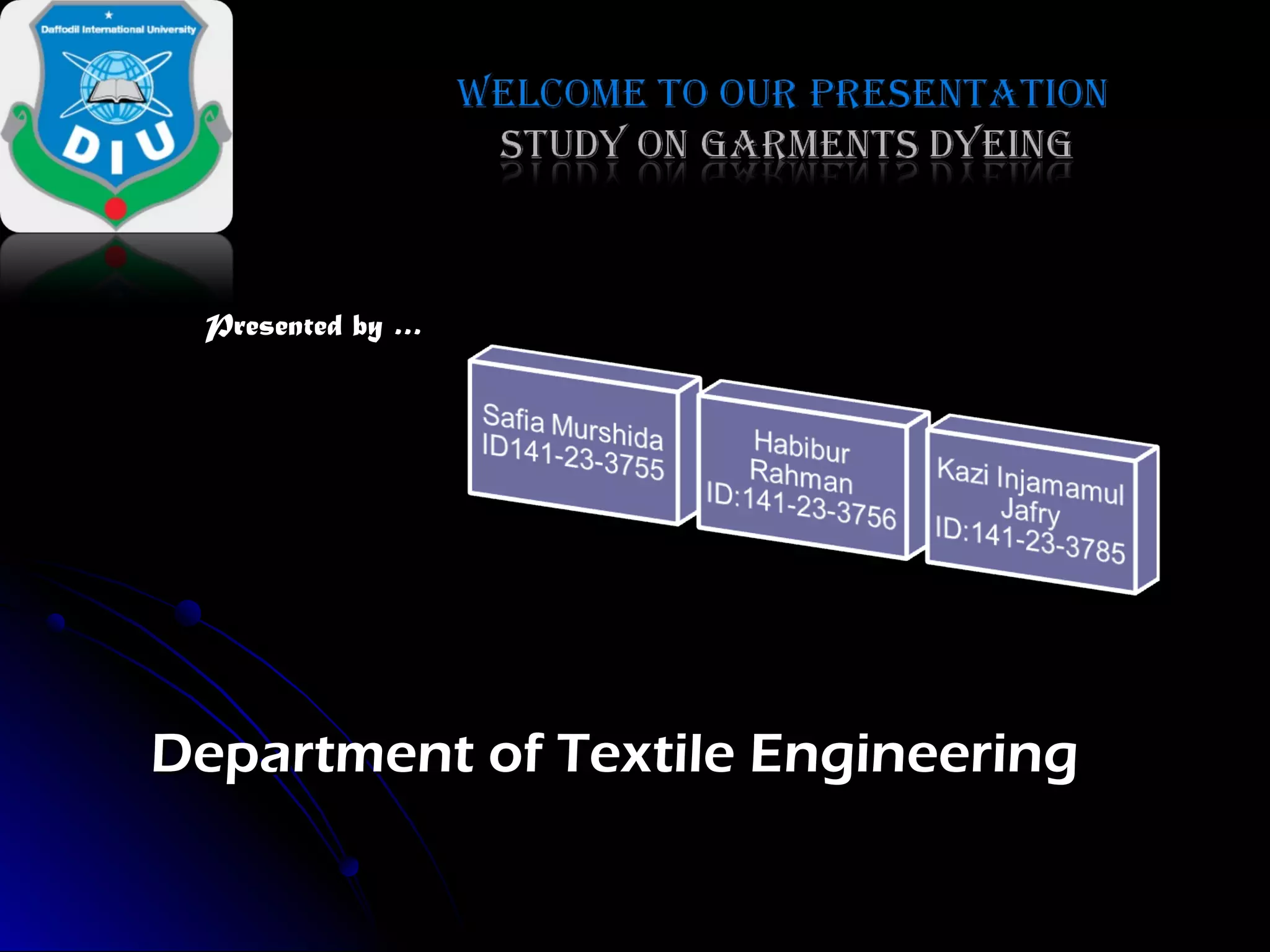 Daffodil International University

DIU

WELCOME TO OUR PRESENTATION

STUDY ON GARMENTS DYEING

Presented by ...

Safia Murshida ID141-23-3755

Habibur Rahman ID:141-23-3756

Kazi Injamamul Jafry ID:141-23-3785

Department of Textile Engineering